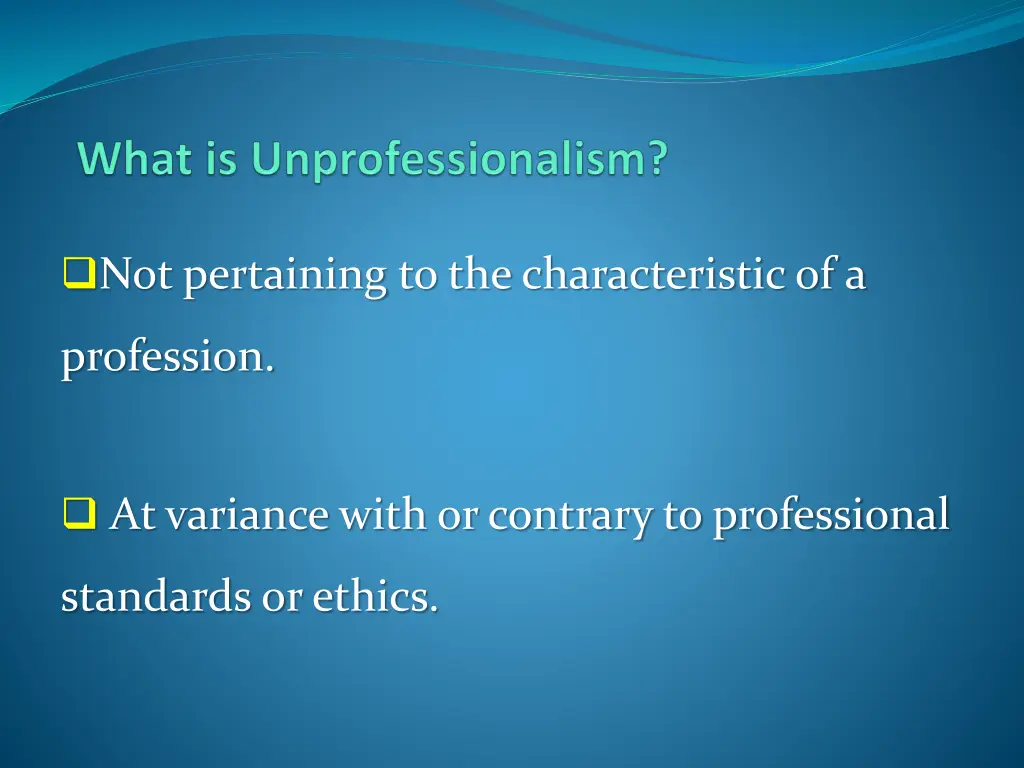 What is Unprofessionalism?

❑Not pertaining to the characteristic of a profession.

❑ At variance with or contrary to professional standards or ethics.